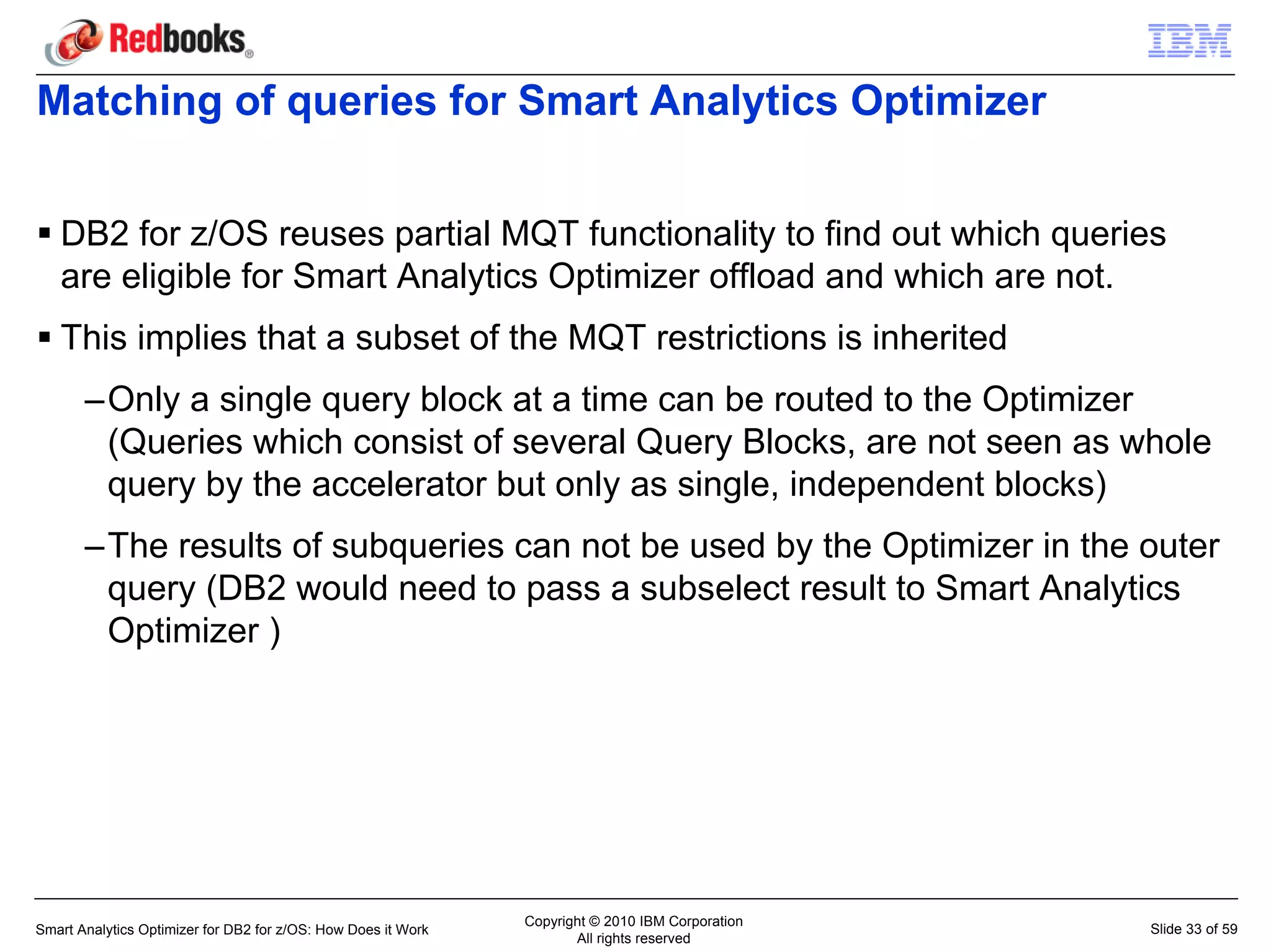 Redbooks®

IBM

Matching of queries for Smart Analytics Optimizer

▪ DB2 for z/OS reuses partial MQT functionality to find out which queries are eligible for Smart Analytics Optimizer offload and which are not.

▪ This implies that a subset of the MQT restrictions is inherited

– Only a single query block at a time can be routed to the Optimizer (Queries which consist of several Query Blocks, are not seen as whole query by the accelerator but only as single, independent blocks)

– The results of subqueries can not be used by the Optimizer in the outer query (DB2 would need to pass a subselect result to Smart Analytics Optimizer )

Smart Analytics Optimizer for DB2 for z/OS: How Does it Work

Copyright © 2010 IBM Corporation
All rights reserved

Slide 33 of 59